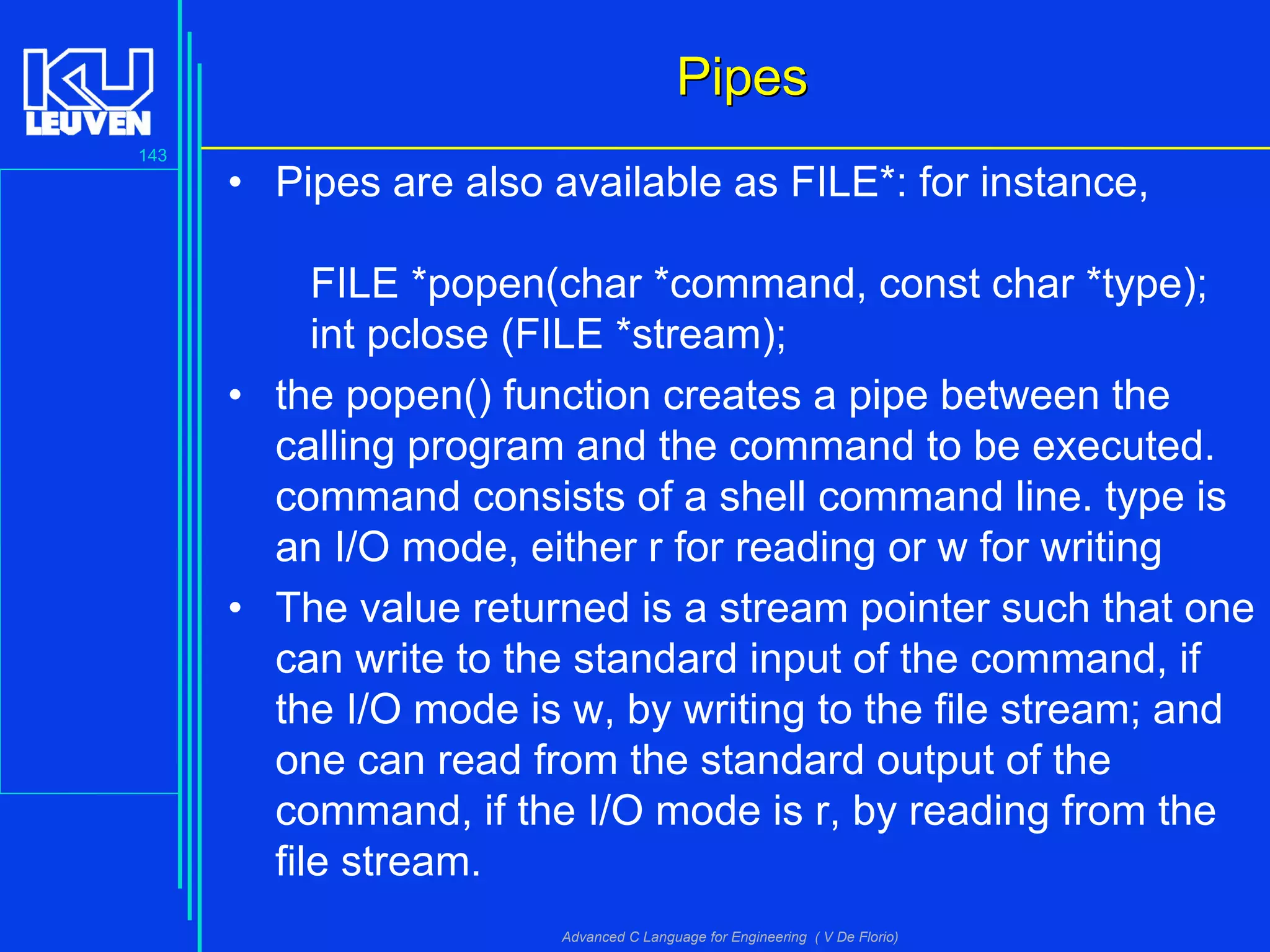 KU LEUVEN

143

Pipes

• Pipes are also available as FILE*: for instance,

FILE *popen(char *command, const char *type);
int pclose (FILE *stream);

• the popen() function creates a pipe between the calling program and the command to be executed. command consists of a shell command line. type is an I/O mode, either r for reading or w for writing

• The value returned is a stream pointer such that one can write to the standard input of the command, if the I/O mode is w, by writing to the file stream; and one can read from the standard output of the command, if the I/O mode is r, by reading from the file stream.

Advanced C Language for Engineering ( V De Florio)